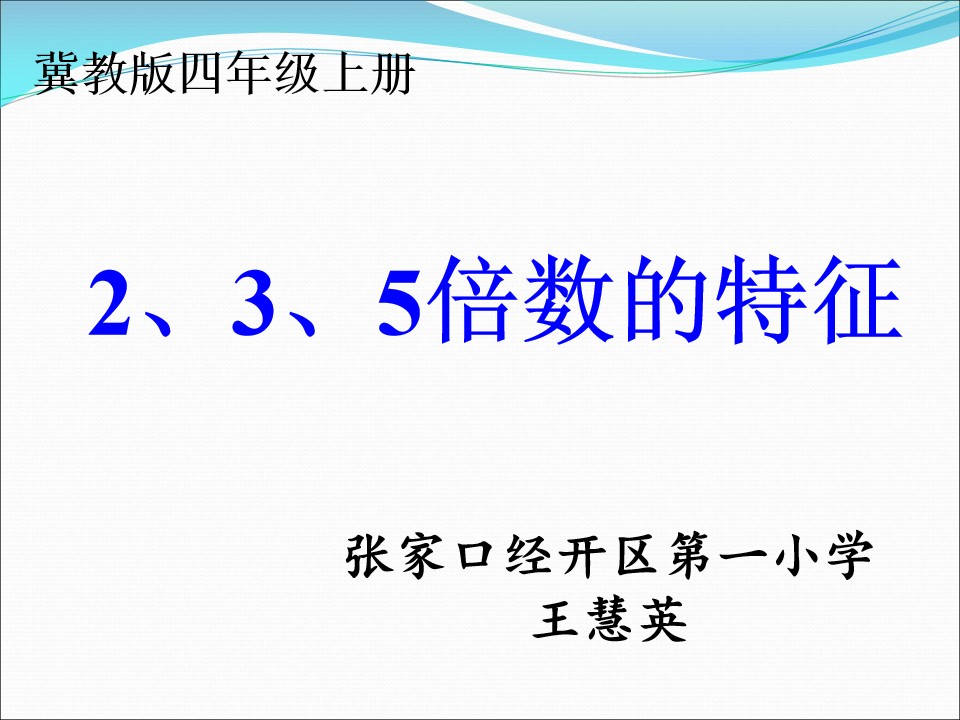 冀教版四年级上册

2、3、5倍数的特征

张家口经开区第一小学
王慧英